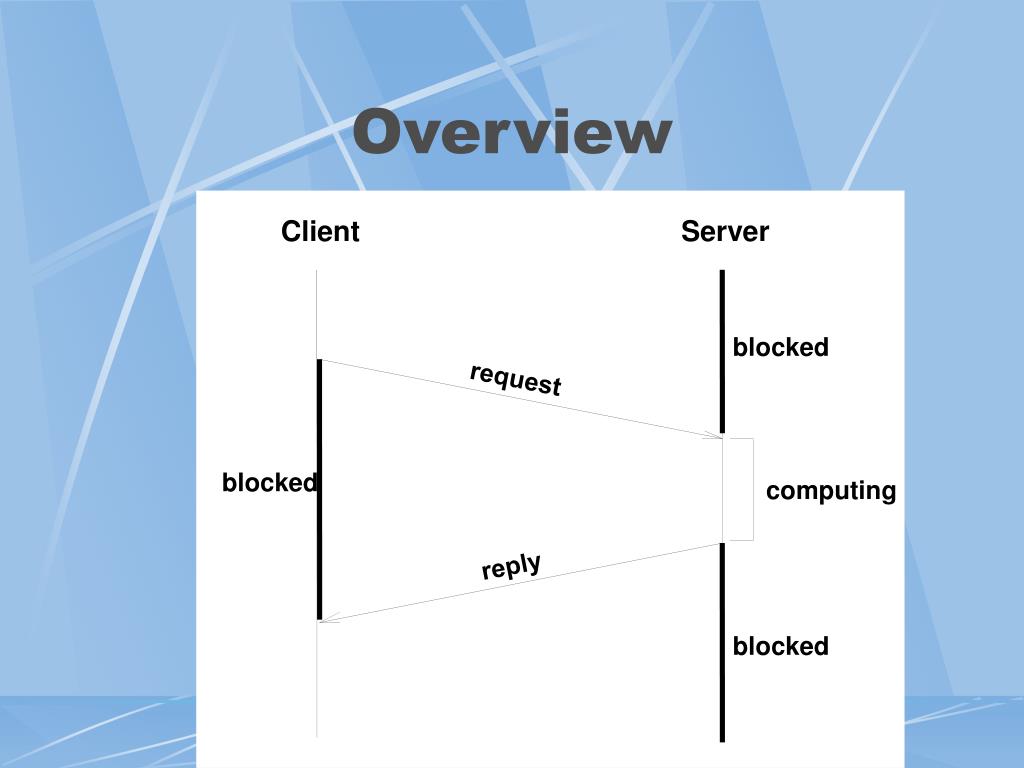 Overview

Client

Server

blocked

request

blocked

computing

reply

blocked